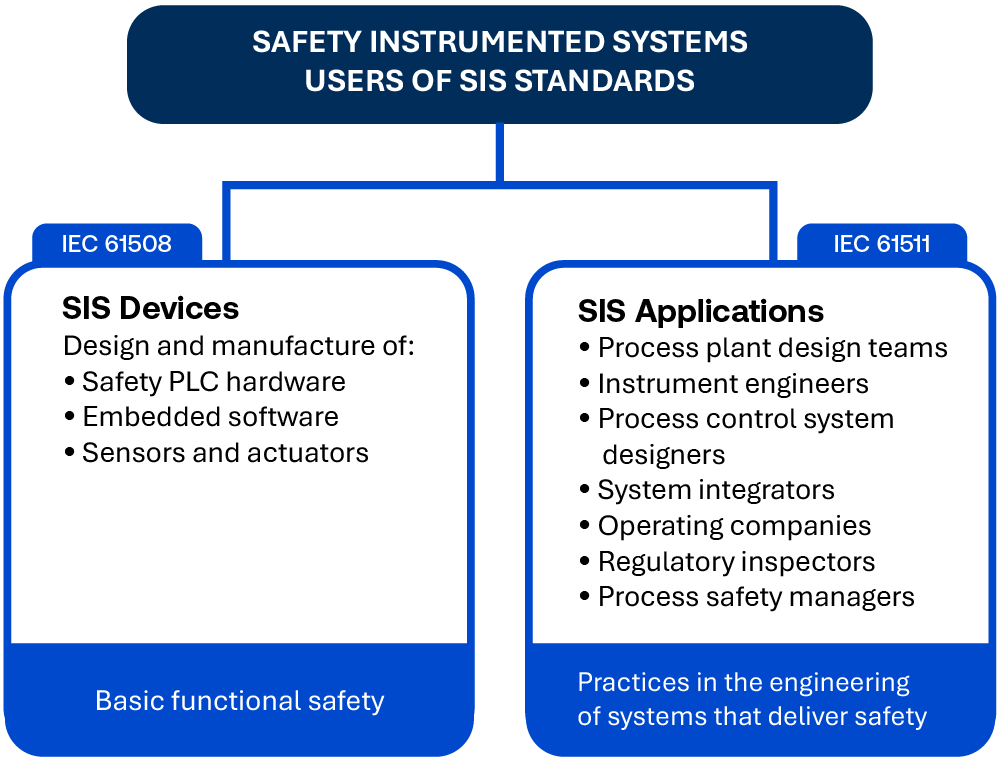 SAFETY INSTRUMENTED SYSTEMS
USERS OF SIS STANDARDS

IEC 61508

SIS Devices
Design and manufacture of:
• Safety PLC hardware
• Embedded software
• Sensors and actuators

Basic functional safety

IEC 61511

SIS Applications
• Process plant design teams
• Instrument engineers
• Process control system designers
• System integrators
• Operating companies
• Regulatory inspectors
• Process safety managers

Practices in the engineering of systems that deliver safety